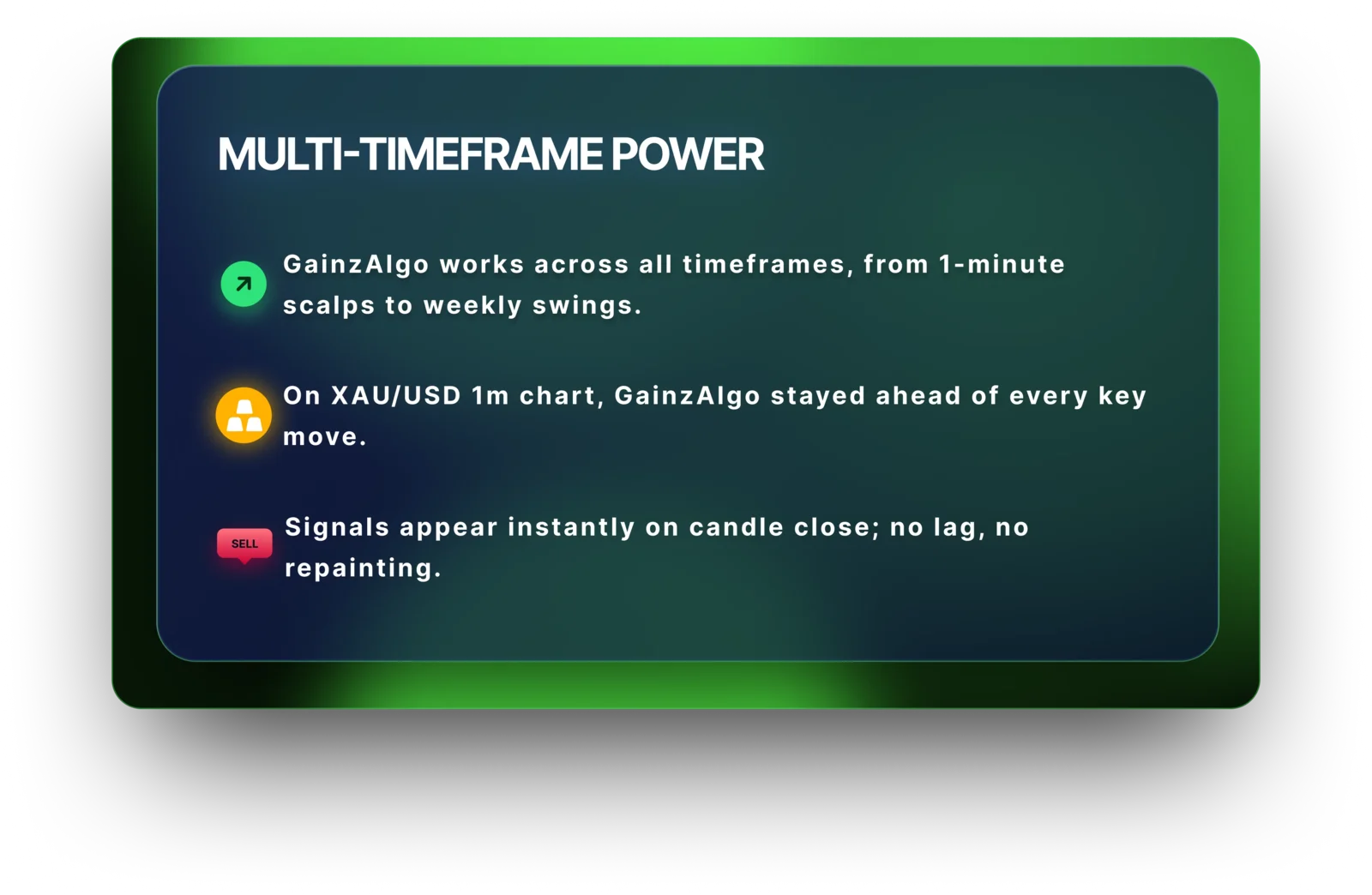 MULTI-TIMEFRAME POWER

GainzAlgo works across all timeframes, from 1-minute scalps to weekly swings.

On XAU/USD 1m chart, GainzAlgo stayed ahead of every key move.

SELL

Signals appear instantly on candle close; no lag, no repainting.